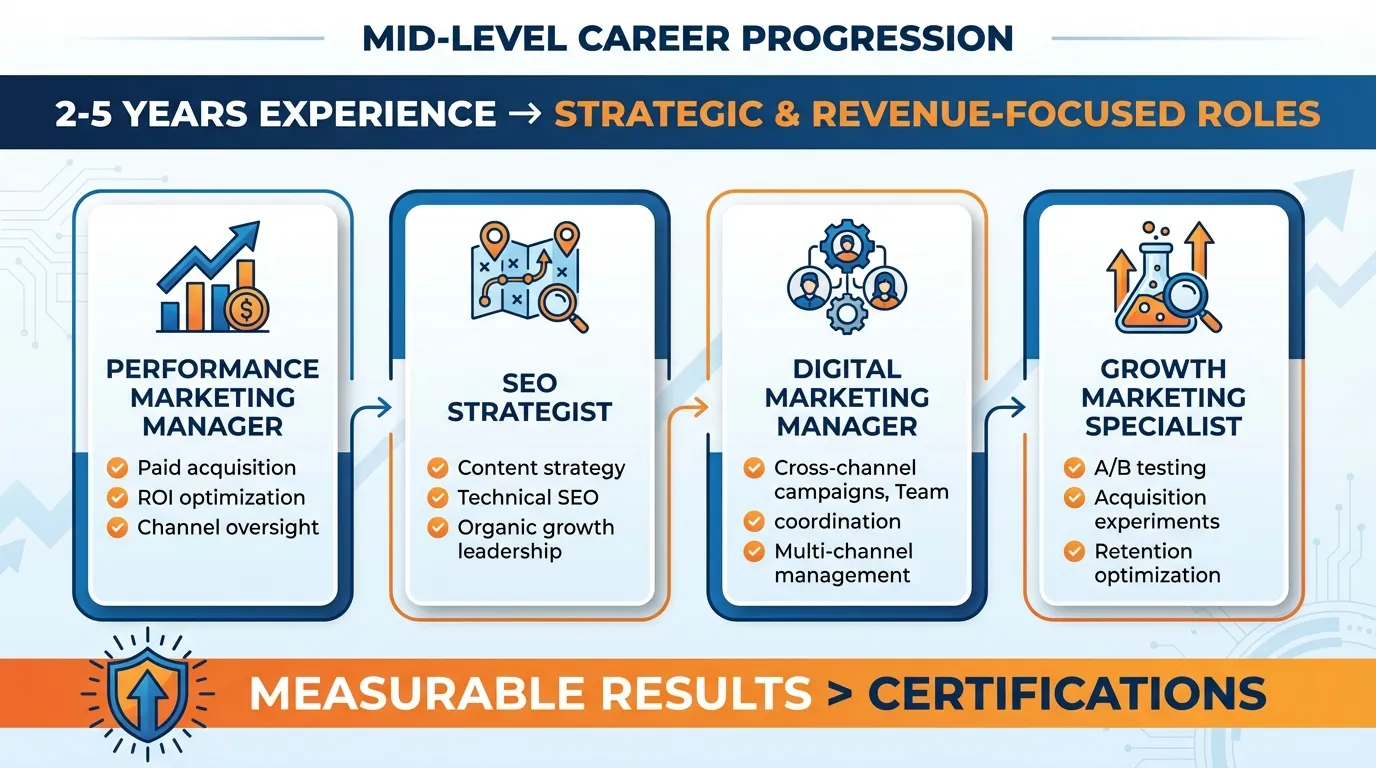 MID-LEVEL CAREER PROGRESSION

2-5 YEARS EXPERIENCE → STRATEGIC & REVENUE-FOCUSED ROLES

PERFORMANCE MARKETING MANAGER

Paid acquisition
ROI optimization
Channel oversight

SEO STRATEGIST

Content strategy
Technical SEO
Organic growth leadership

DIGITAL MARKETING MANAGER

Cross-channel campaigns, Team
coordination
Multi-channel management

GROWTH MARKETING SPECIALIST

A/B testing
Acquisition experiments
Retention optimization

MEASURABLE RESULTS > CERTIFICATIONS